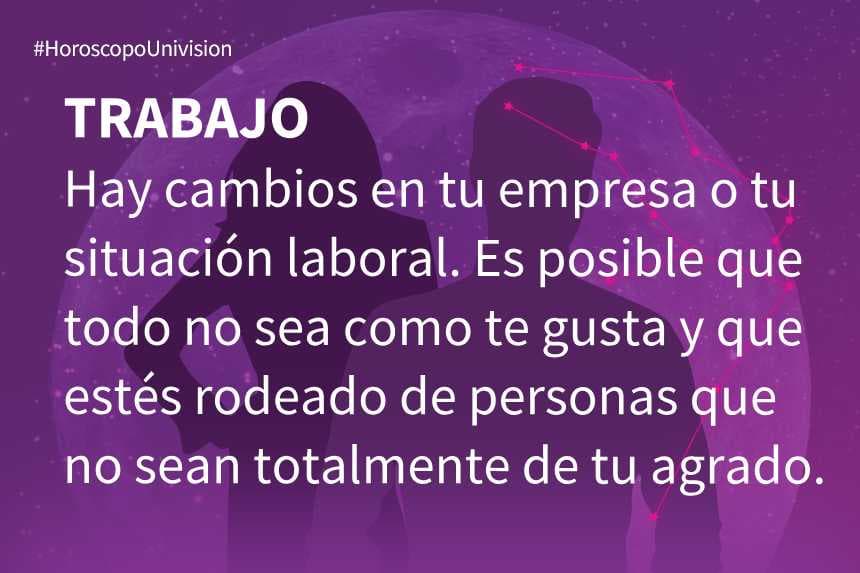 #HoroscopoUnivision

TRABAJO

Hay cambios en tu empresa o tu situación laboral. Es posible que todo no sea como te gusta y que estés rodeado de personas que no sean totalmente de tu agrado.